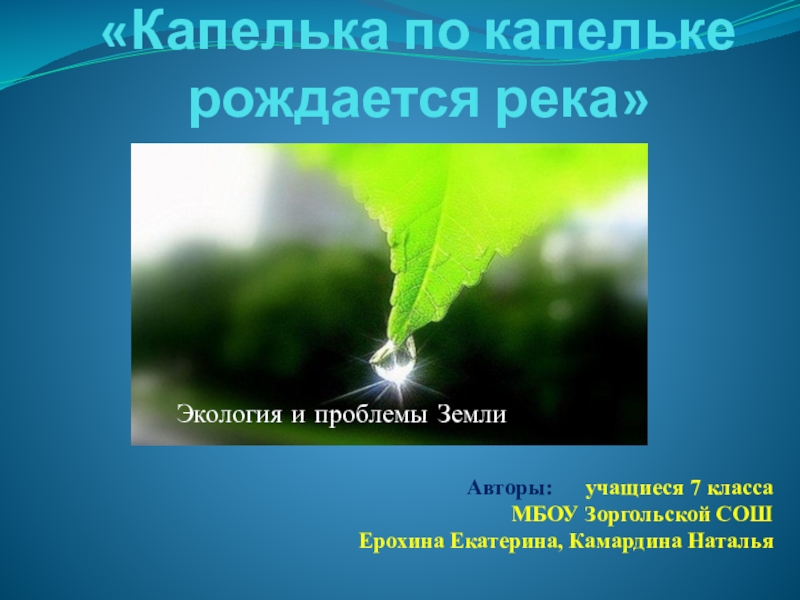 «Капелька по капельке рождается река»

Экология и проблемы Земли

Авторы: учащиеся 7 класса
МБОУ Зоргольской СОШ
Ерохина Екатерина, Камардина Наталья